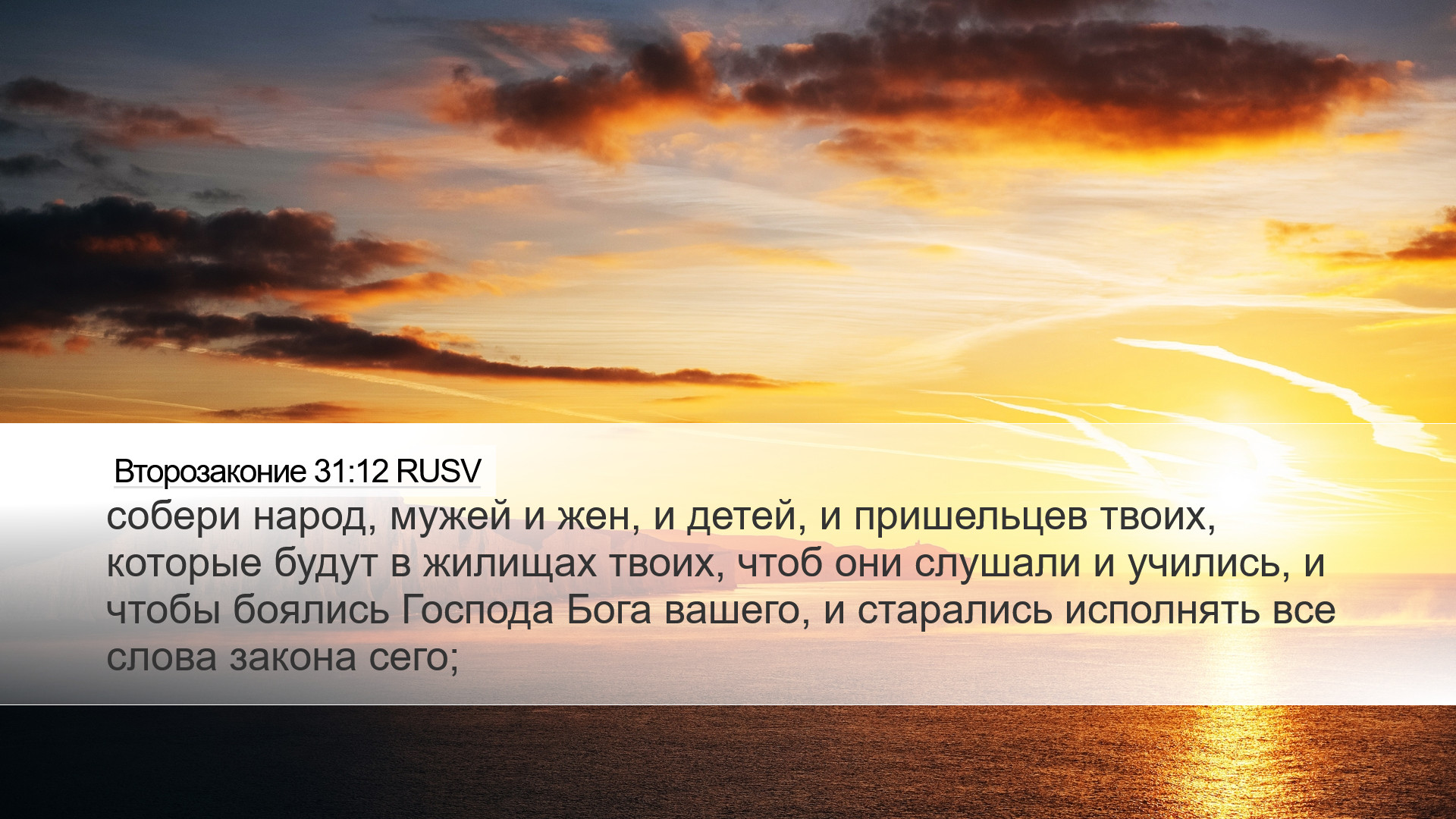 Второзаконие 31:12 RUSV

собери народ, мужей и жен, и детей, и пришельцев твоих, которые будут в жилищах твоих, чтоб они слушали и учились, и чтобы боялись Господа Бога вашего, и старались исполнять все слова закона сего;